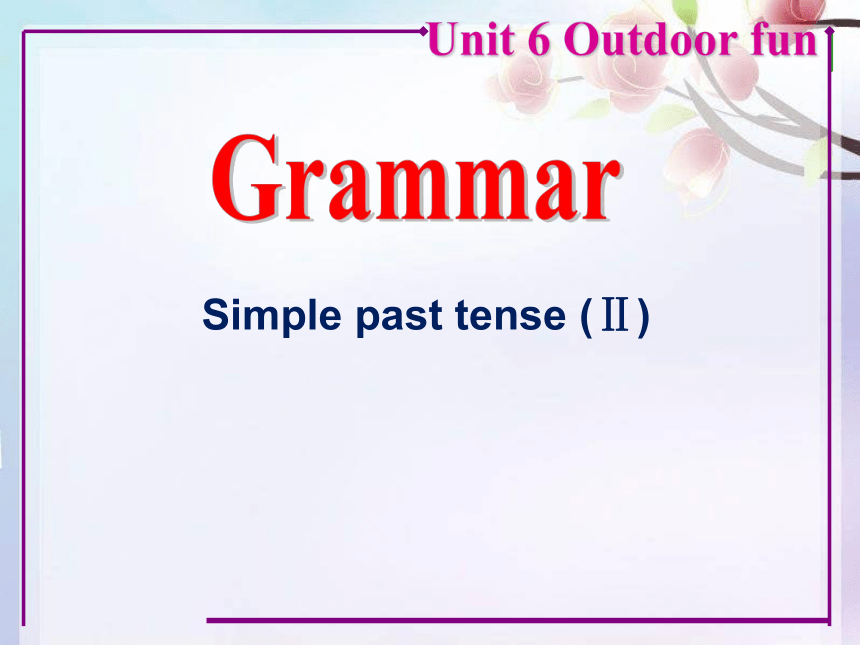 Unit 6 Outdoor fun

Grammar

Simple past tense (Ⅱ)